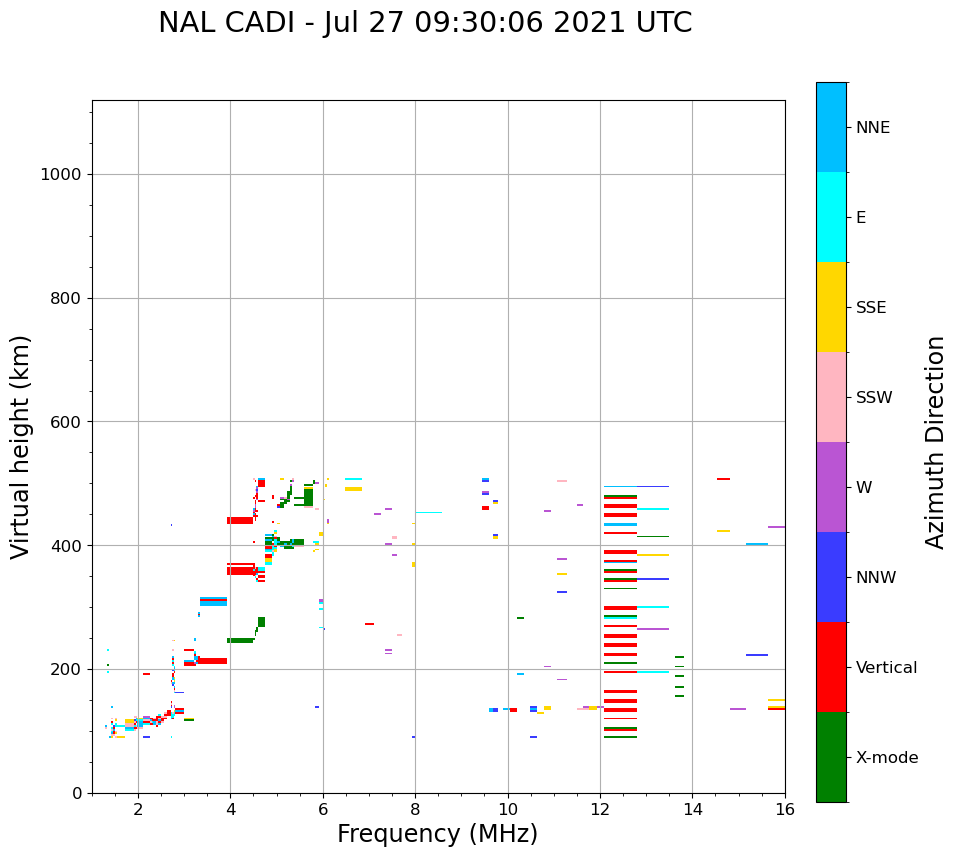 NAL CADI - Jul 27 09:30:06 2021 UTC

Virtual height (km)

1000
800
600
400
200
0

2
4
6
8
10
12
14
16

Frequency (MHz)

NNE
E
SSE
SSW
W
NNW
Vertical
X-mode

Azimuth Direction